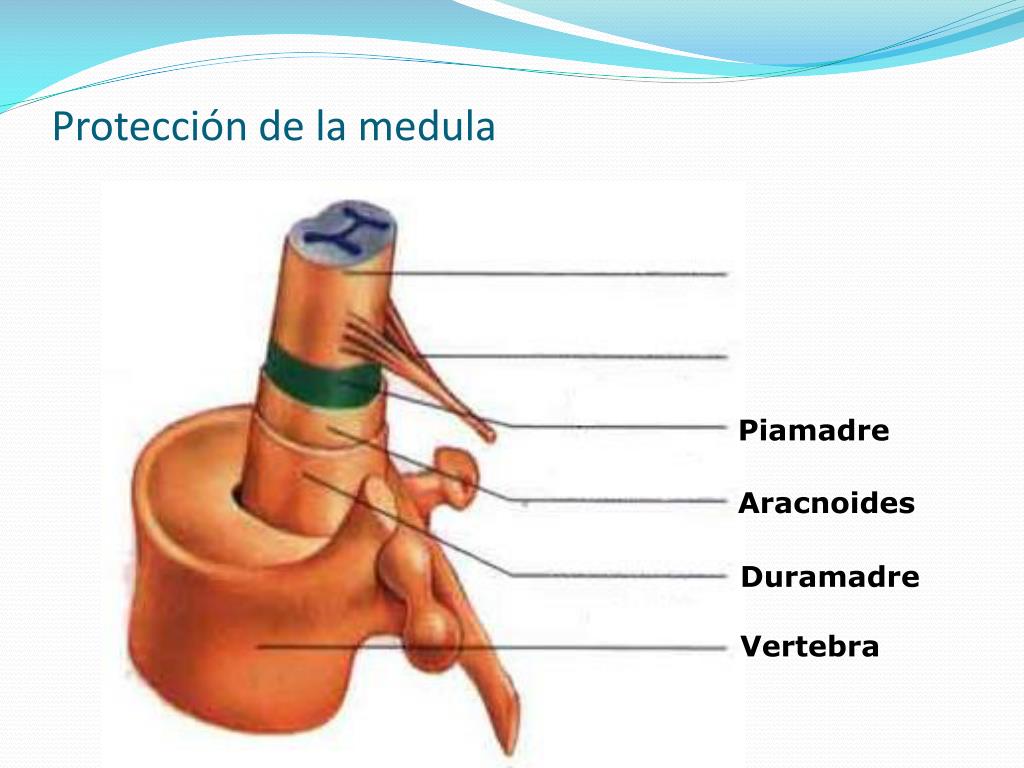 Protección de la medula

Piamadre
Aracnoides
Duramadre
Vertebra